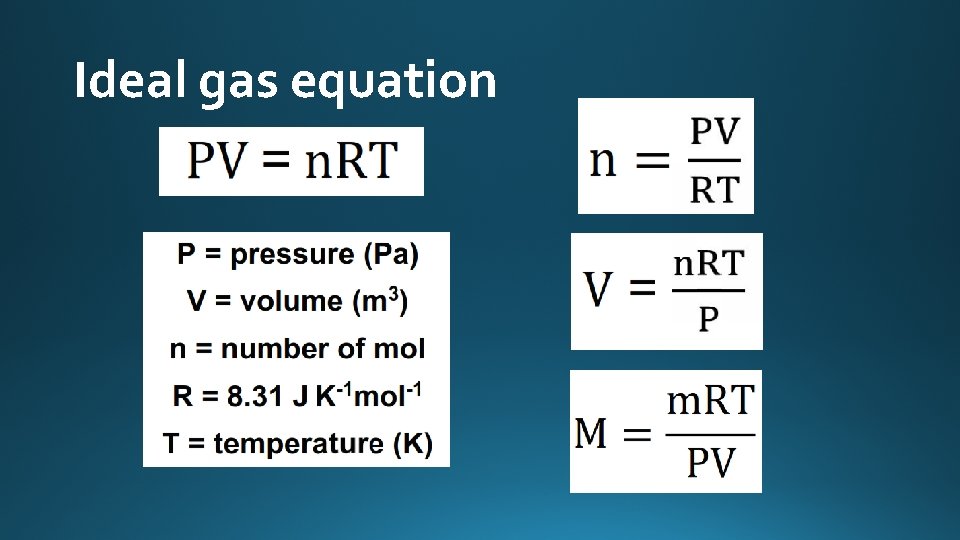 Ideal gas equation

$PV = nRT$

P = pressure (Pa)
V = volume ($m^3$)
n = number of mol
R = 8.31 J $K^{-1}mol^{-1}$
T = temperature (K)

$n = \frac{PV}{RT}$

$V = \frac{nRT}{P}$

$M = \frac{mRT}{PV}$